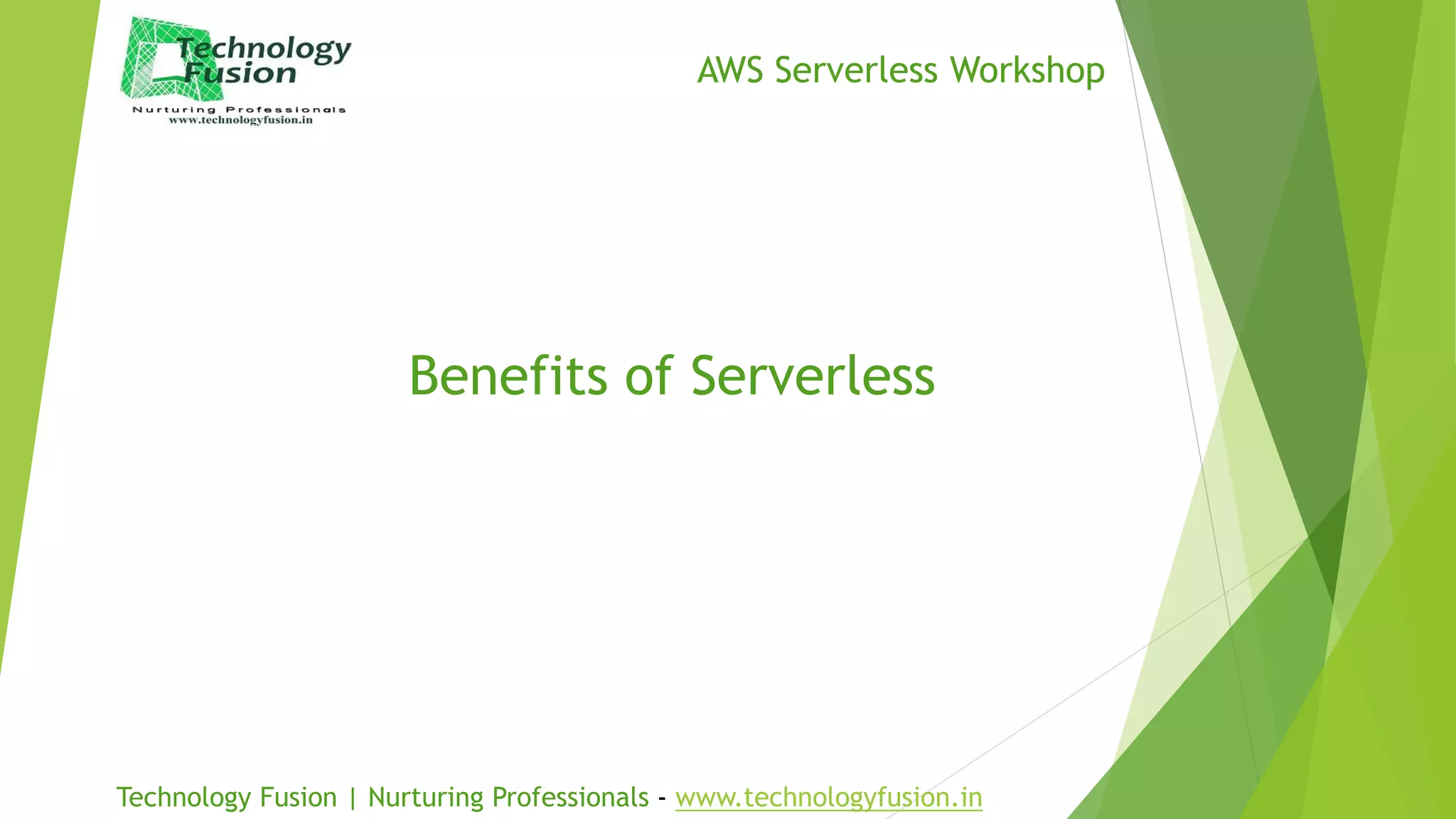 Technology Fusion
Nurturing Professionals
www.technologyfusion.in

AWS Serverless Workshop

Benefits of Serverless

Technology Fusion | Nurturing Professionals - www.technologyfusion.in